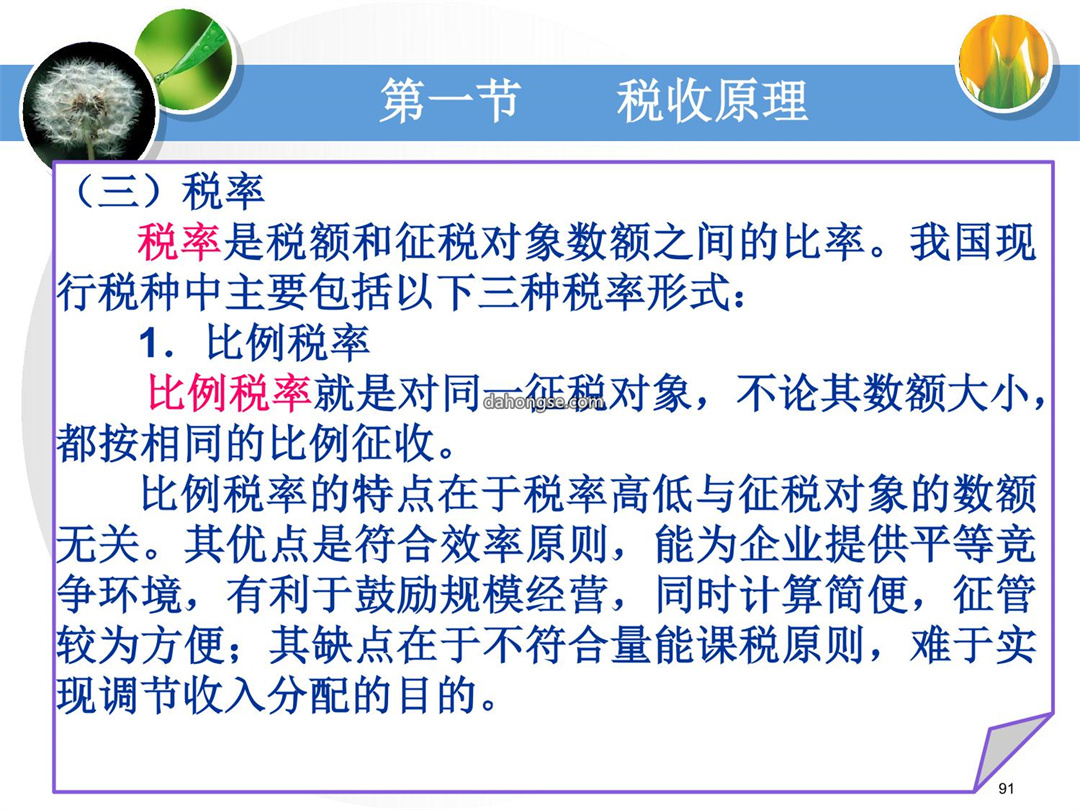 第一节　税收原理

（三）税率

税率是税额和征税对象数额之间的比率。我国现行税种中主要包括以下三种税率形式：

1．比例税率

比例税率就是对同一征税对象，不论其数额大小，都按相同的比例征收。

dahongse.com

比例税率的特点在于税率高低与征税对象的数额无关。其优点是符合效率原则，能为企业提供平等竞争环境，有利于鼓励规模经营，同时计算简便，征管较为方便；其缺点在于不符合量能课税原则，难于实现调节收入分配的目的。

91